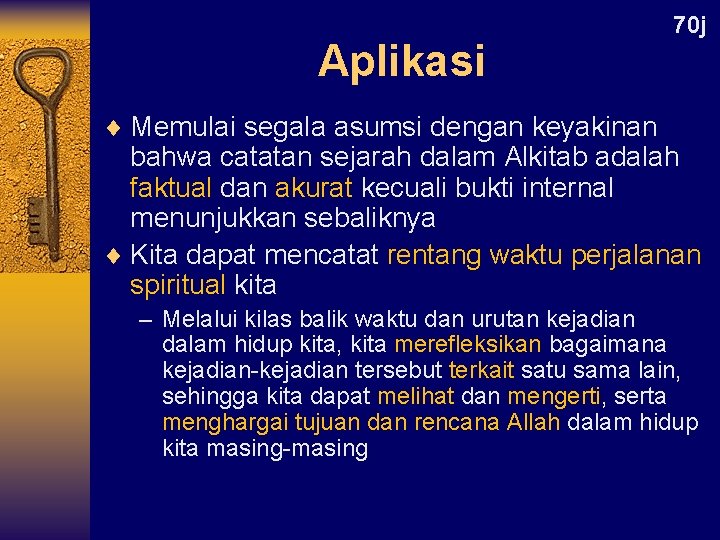 70j

Aplikasi

♦ Memulai segala asumsi dengan keyakinan bahwa catatan sejarah dalam Alkitab adalah faktual dan akurat kecuali bukti internal menunjukkan sebaliknya

♦ Kita dapat mencatat rentang waktu perjalanan spiritual kita

– Melalui kilas balik waktu dan urutan kejadian dalam hidup kita, kita merefleksikan bagaimana kejadian-kejadian tersebut terkait satu sama lain, sehingga kita dapat melihat dan mengerti, serta menghargai tujuan dan rencana Allah dalam hidup kita masing-masing